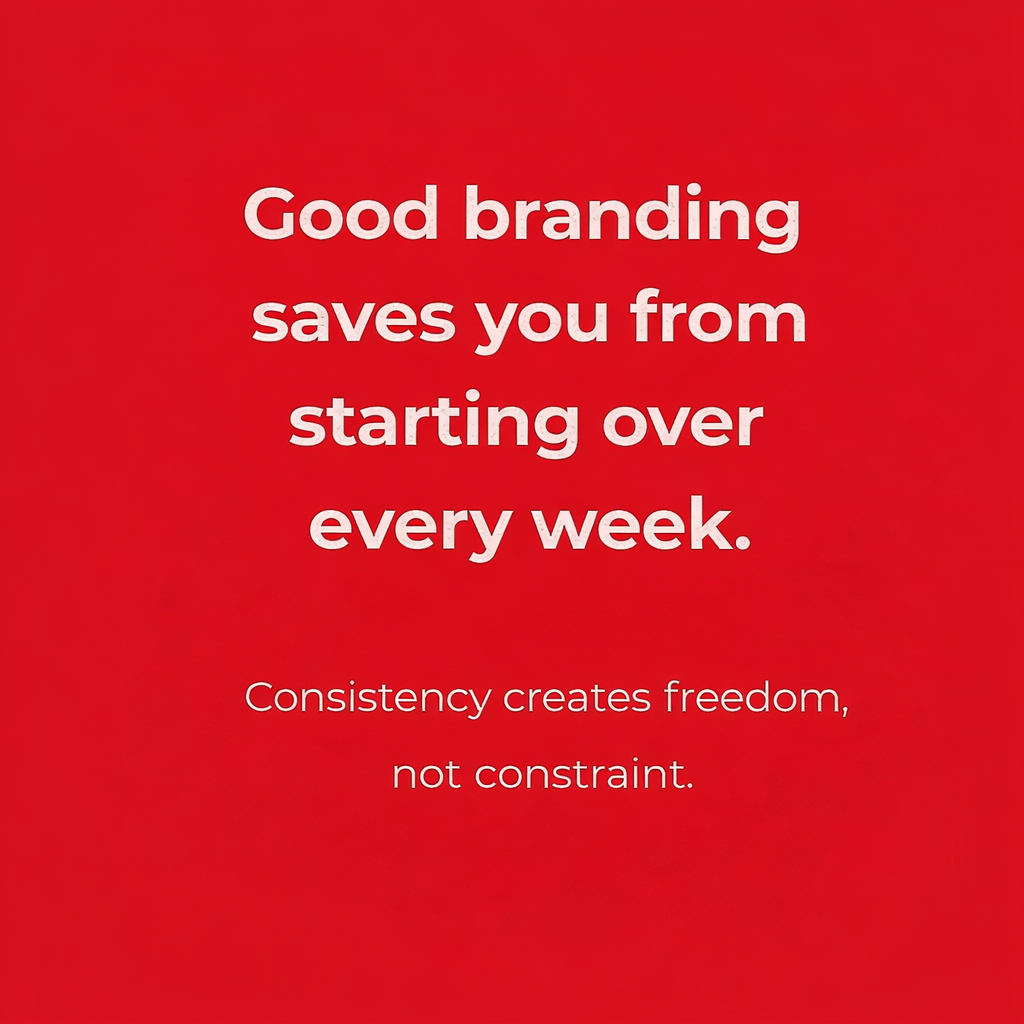 Good branding saves you from starting over every week.

Consistency creates freedom, not constraint.